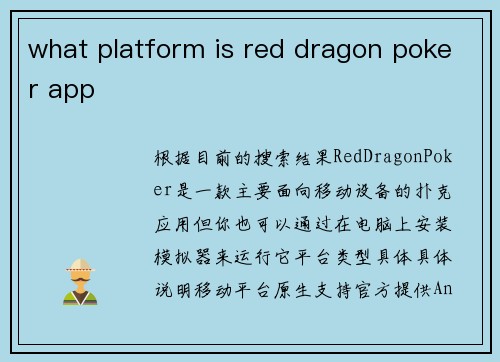 what platform is red dragon poker app

根据目前的搜索结果RedDragonPoker是一款主要面向移动设备的扑克应用但你也可以通过在电脑上安装模拟器来运行它平台类型具体具体说明移动平台原生支持官方提供An